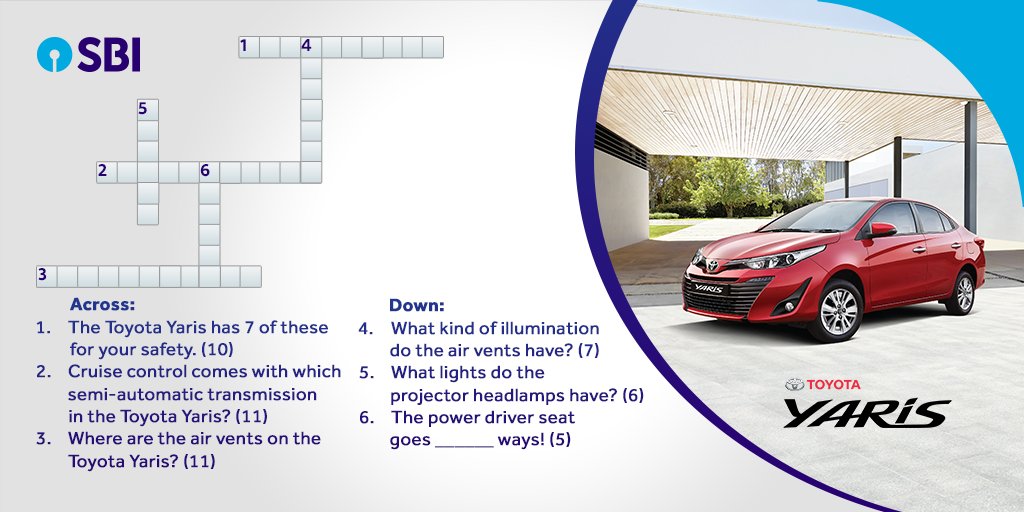 SBI

1 4

5

2 6

3

Across:
1. The Toyota Yaris has 7 of these for your safety. (10)
2. Cruise control comes with which semi-automatic transmission in the Toyota Yaris? (11)
3. Where are the air vents on the Toyota Yaris? (11)

Down:
4. What kind of illumination do the air vents have? (7)
5. What lights do the projector headlamps have? (6)
6. The power driver seat goes ______ ways! (5)

YARIS

TOYOTA
YARiS